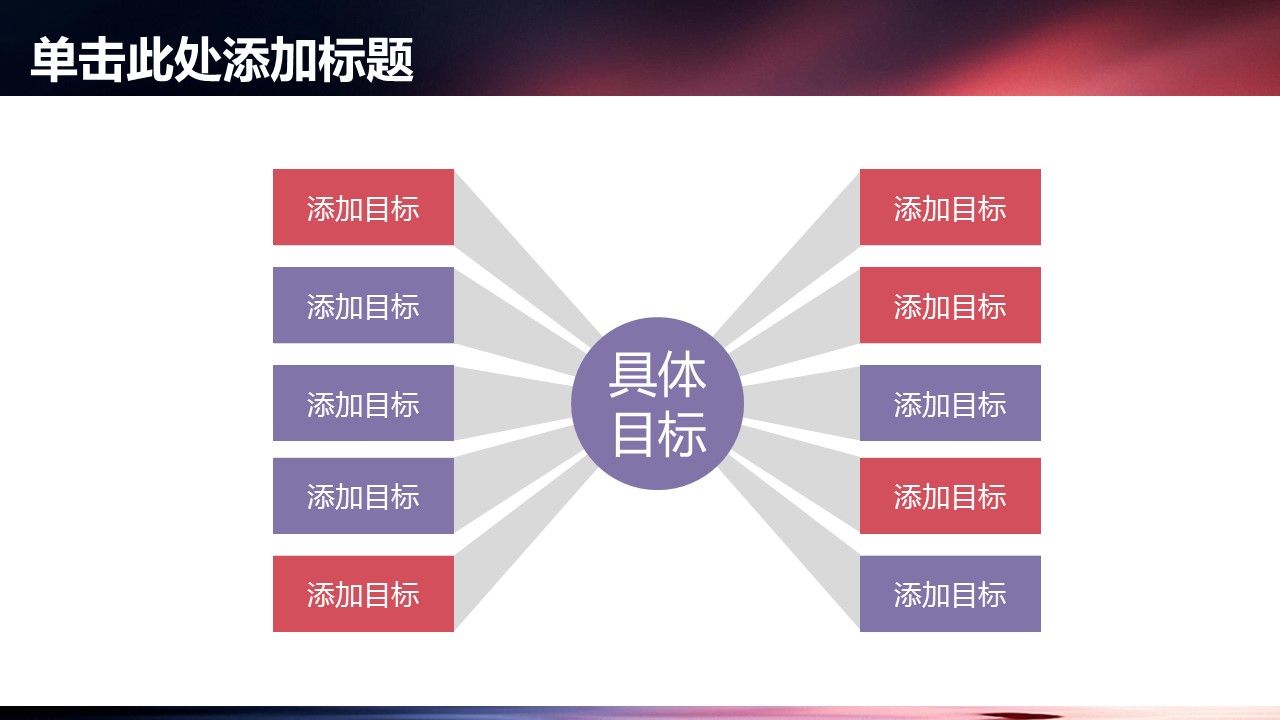 单击此处添加标题

添加目标

添加目标

添加目标

添加目标

添加目标

具体目标

添加目标

添加目标

添加目标

添加目标

添加目标